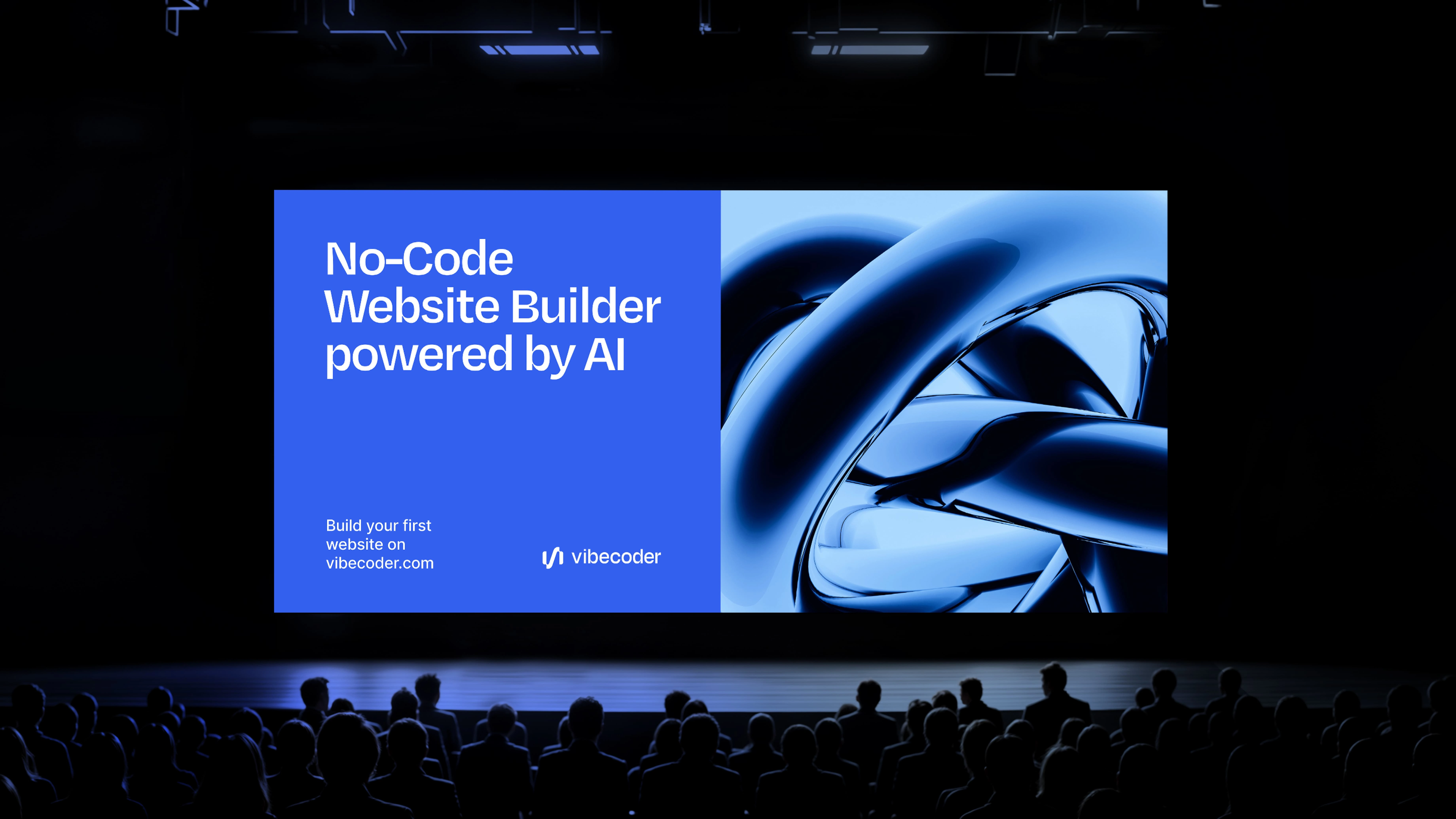 No-Code Website Builder powered by AI

Build your first website on vibecoder.com

vibecoder